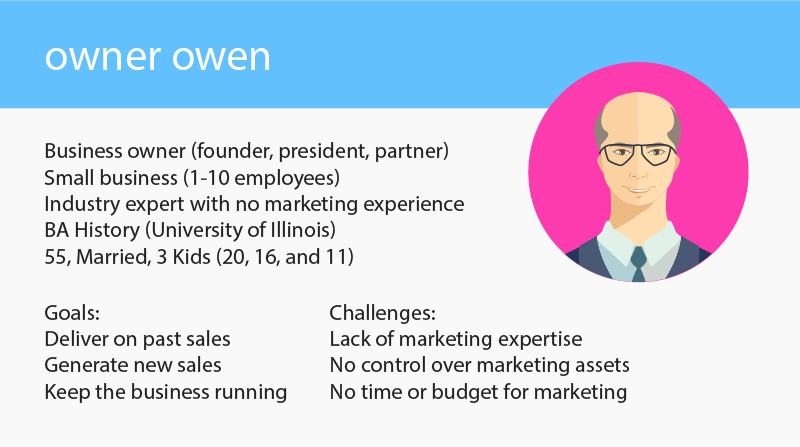 owner owen

Business owner (founder, president, partner)
Small business (1-10 employees)
Industry expert with no marketing experience
BA History (University of Illinois)
55, Married, 3 Kids (20, 16, and 11)

Goals:
Deliver on past sales
Generate new sales
Keep the business running

Challenges:
Lack of marketing expertise
No control over marketing assets
No time or budget for marketing